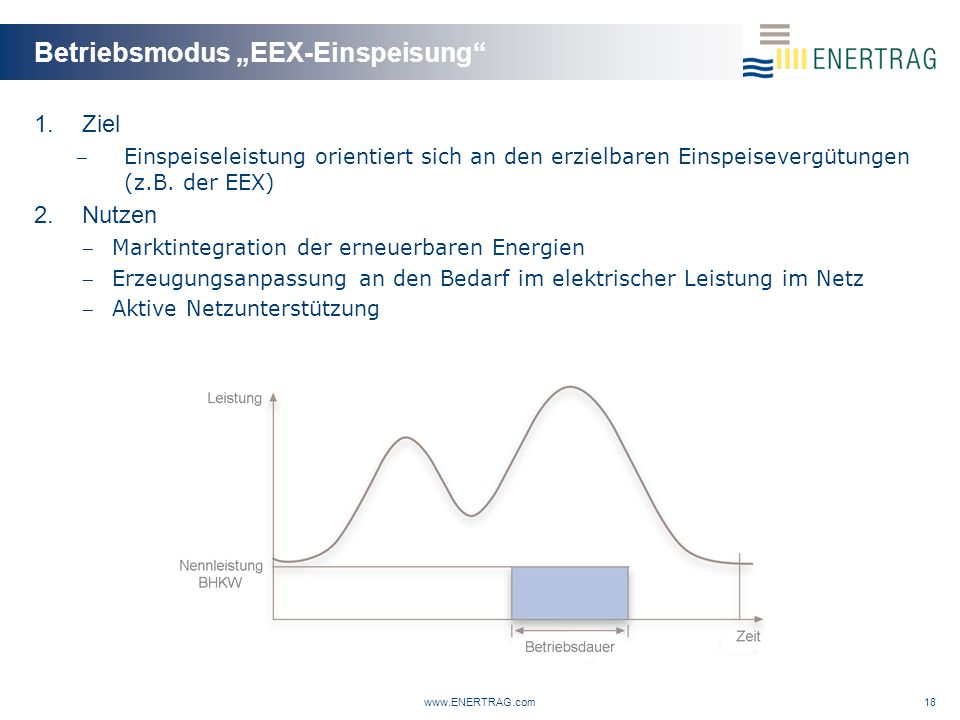 Betriebsmodus „EEX-Einspeisung“

ENERTRAG

1. Ziel

– Einspeiseleistung orientiert sich an den erzielbaren Einspeisevergütungen (z.B. der EEX)

2. Nutzen

– Marktintegration der erneuerbaren Energien
– Erzeugungsanpassung an den Bedarf im elektrischer Leistung im Netz
– Aktive Netzunterstützung

Leistung

Nennleistung BHKW

Betriebsdauer

Zeit

www.ENERTRAG.com

18